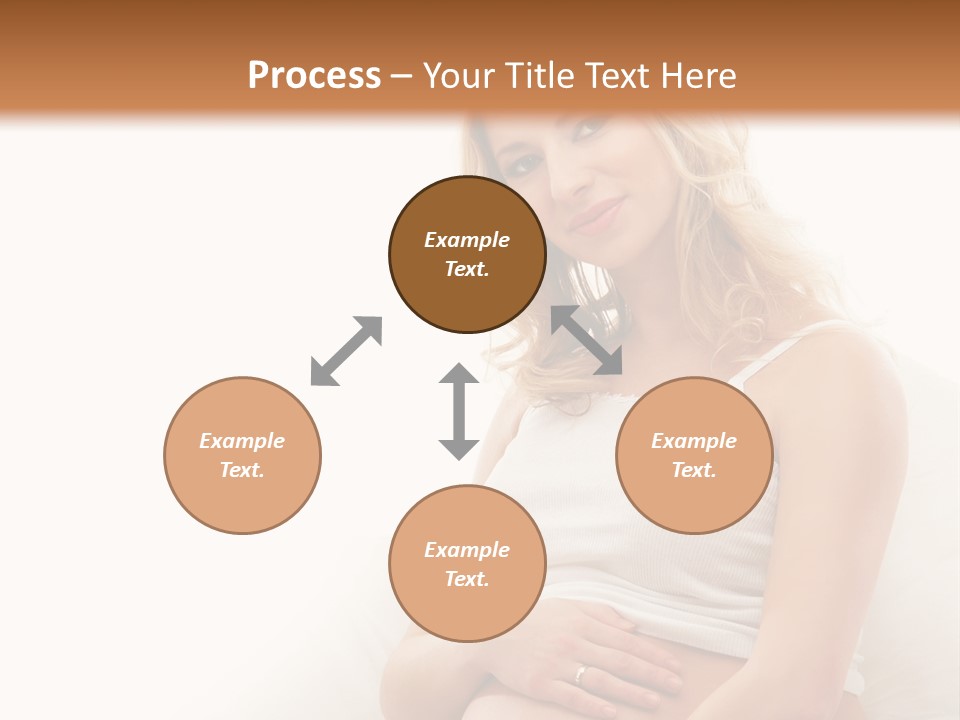 Process – Your Title Text Here

Example Text.

Example Text.

Example Text.

Example Text.